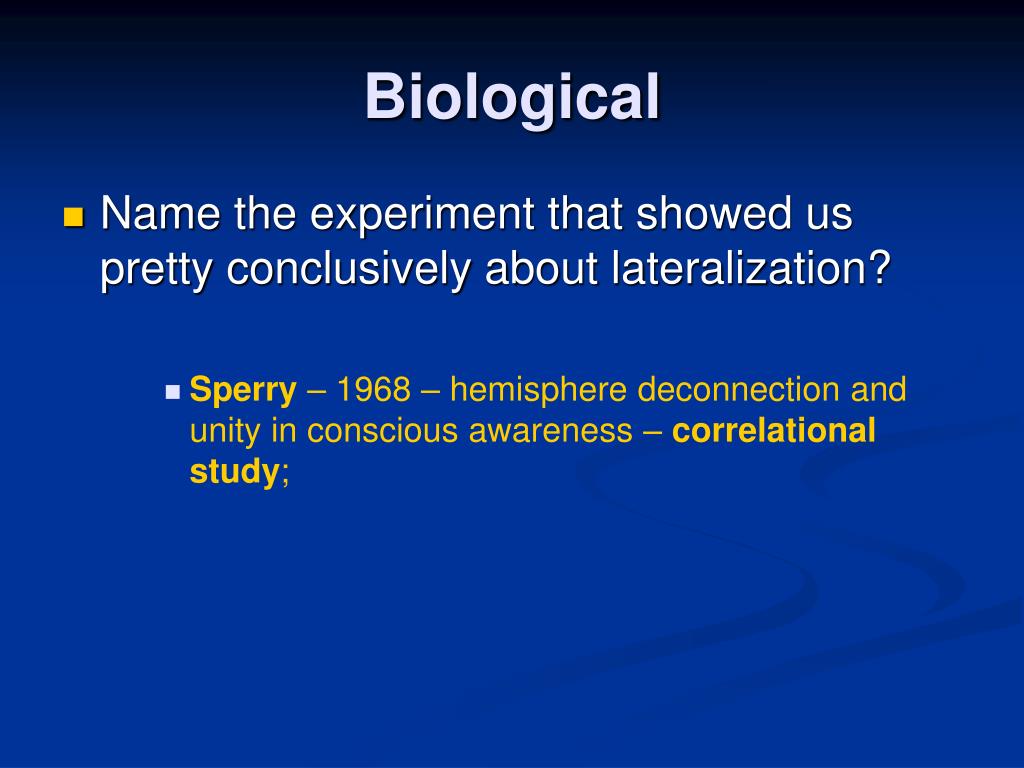 Biological

Name the experiment that showed us pretty conclusively about lateralization?

Sperry – 1968 – hemisphere deconnection and unity in conscious awareness – correlational study;